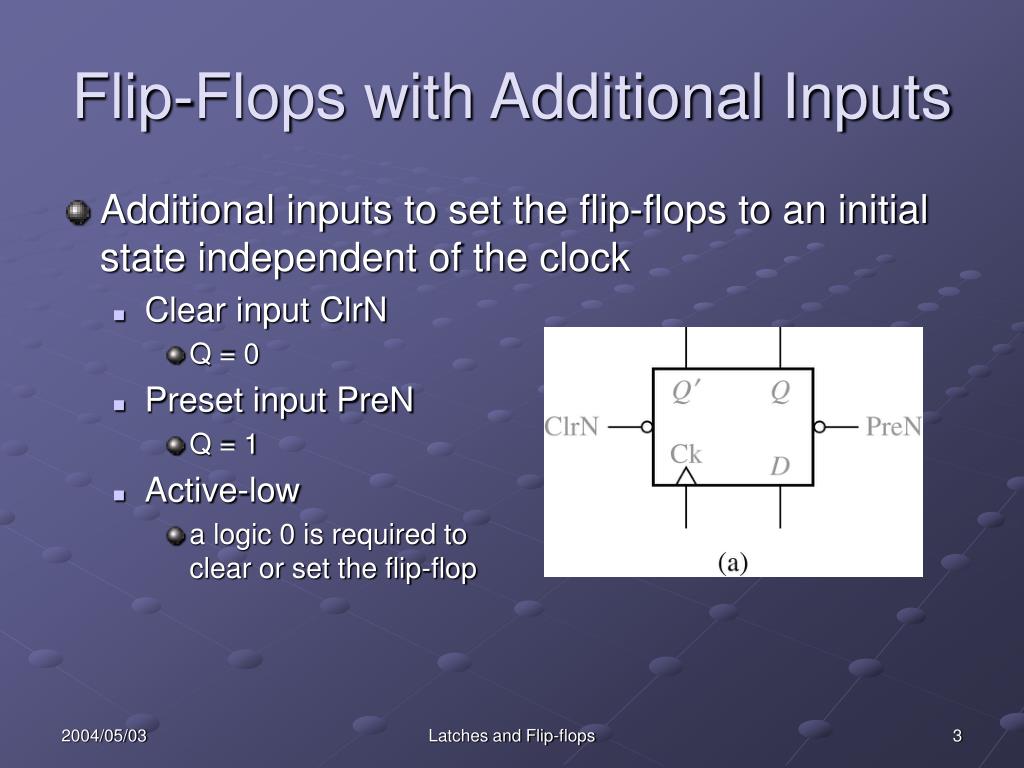 Flip-Flops with Additional Inputs

Additional inputs to set the flip-flops to an initial state independent of the clock

Clear input ClrN

Q = 0

Preset input PreN

Q = 1

Active-low

a logic 0 is required to clear or set the flip-flop

$Q'$ $Q$

ClrN PreN

Ck $D$

(a)

2004/05/03 Latches and Flip-flops 3